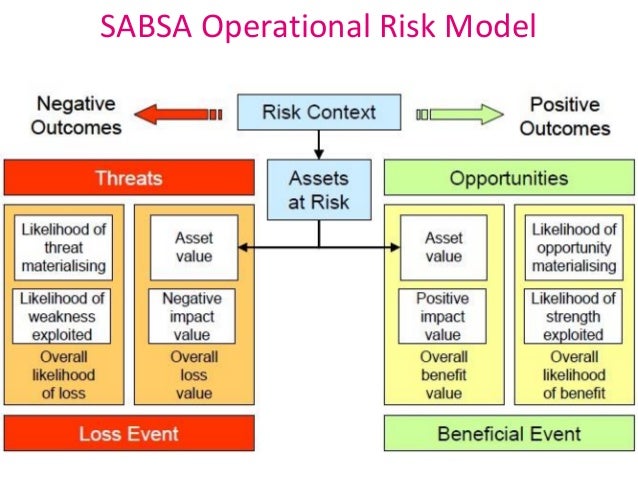 SABSA Operational Risk Model

Negative Outcomes

Risk Context

Positive Outcomes

Threats

Assets at Risk

Opportunities

Likelihood of threat materialising

Likelihood of weakness exploited

Overall likelihood of loss

Asset value

Negative impact value

Overall loss value

Asset value

Positive impact value

Overall benefit value

Likelihood of opportunity materialising

Likelihood of strength exploited

Overall likelihood of benefit

Loss Event

Beneficial Event